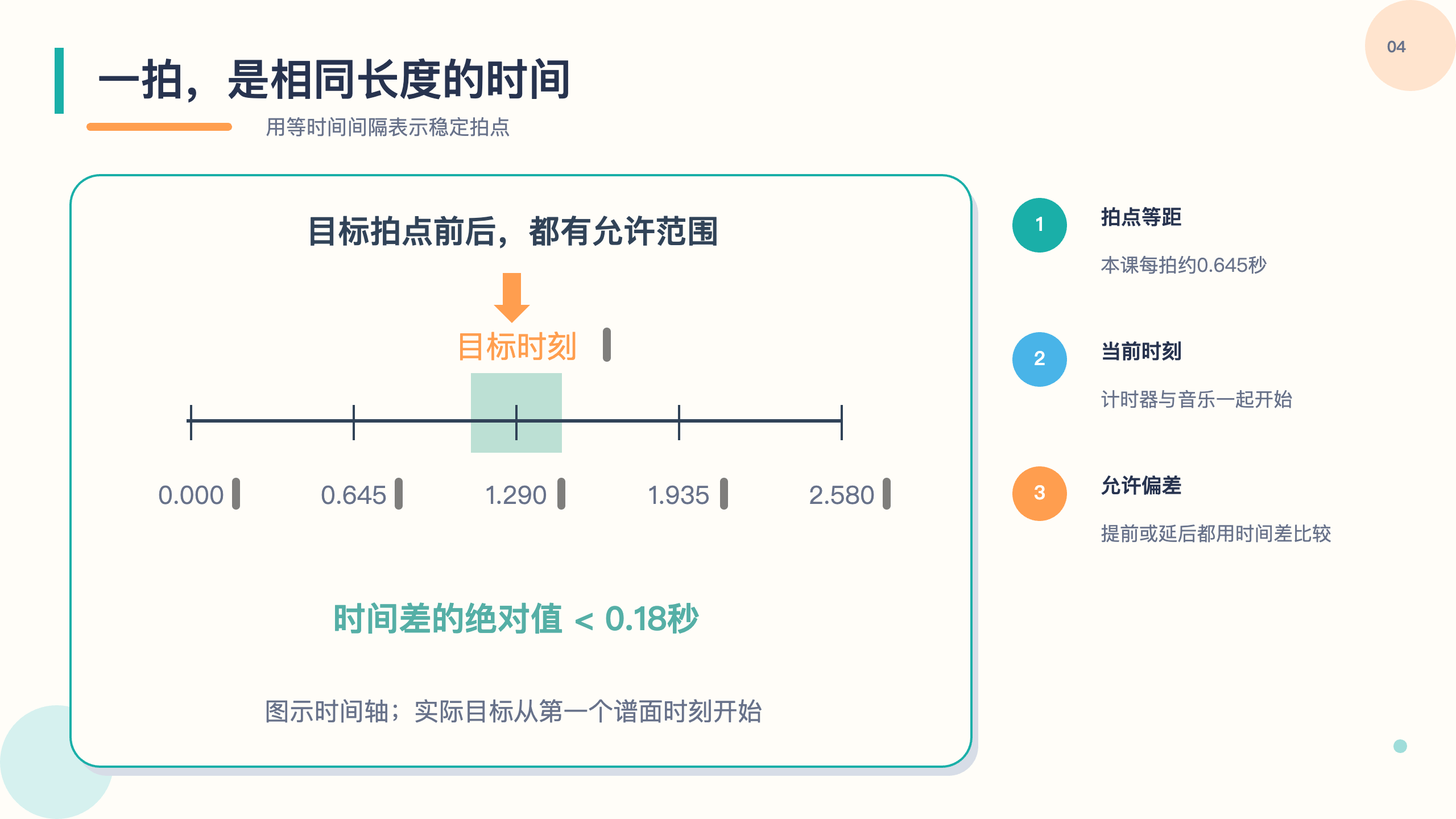 04

一拍，是相同长度的时间

用等时间间隔表示稳定拍点

目标拍点前后，都有允许范围

目标时刻

0.000

0.645

1.290

1.935

2.580

时间差的绝对值 < 0.18秒

图示时间轴；实际目标从第一个谱面时刻开始

1

拍点等距

本课每拍约0.645秒

2

当前时刻

计时器与音乐一起开始

3

允许偏差

提前或延后都用时间差比较